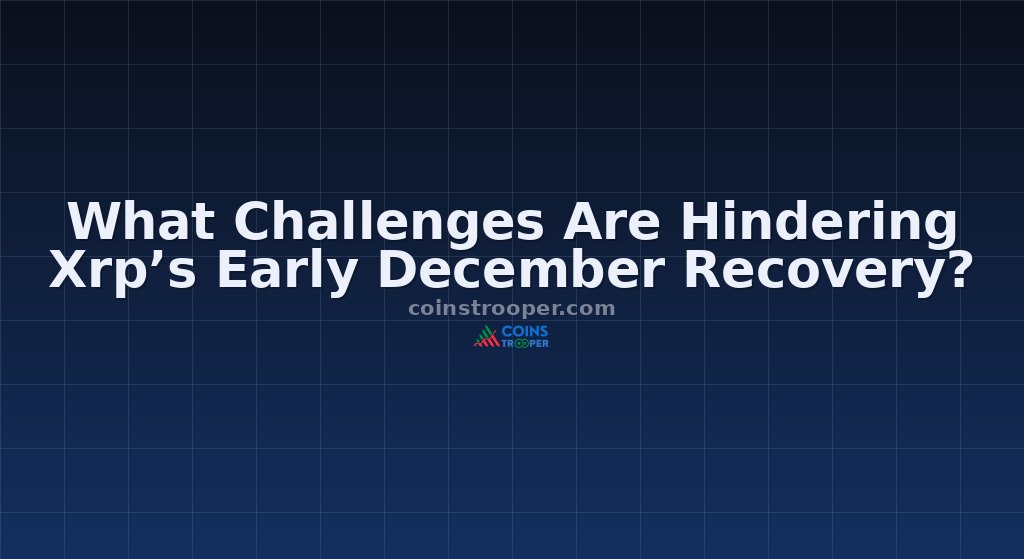 What Challenges Are Hindering Xrp’s Early December Recovery?

coinstrooper.com

COINS TROOPER